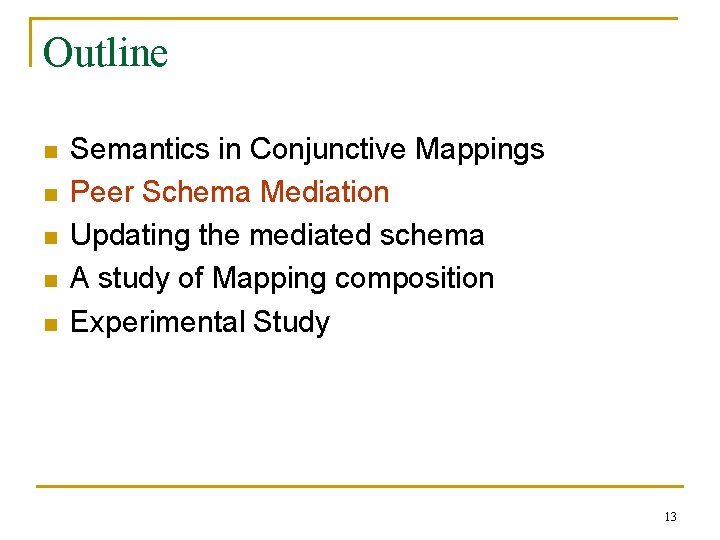 Outline

- Semantics in Conjunctive Mappings
- Peer Schema Mediation
- Updating the mediated schema
- A study of Mapping composition
- Experimental Study

13